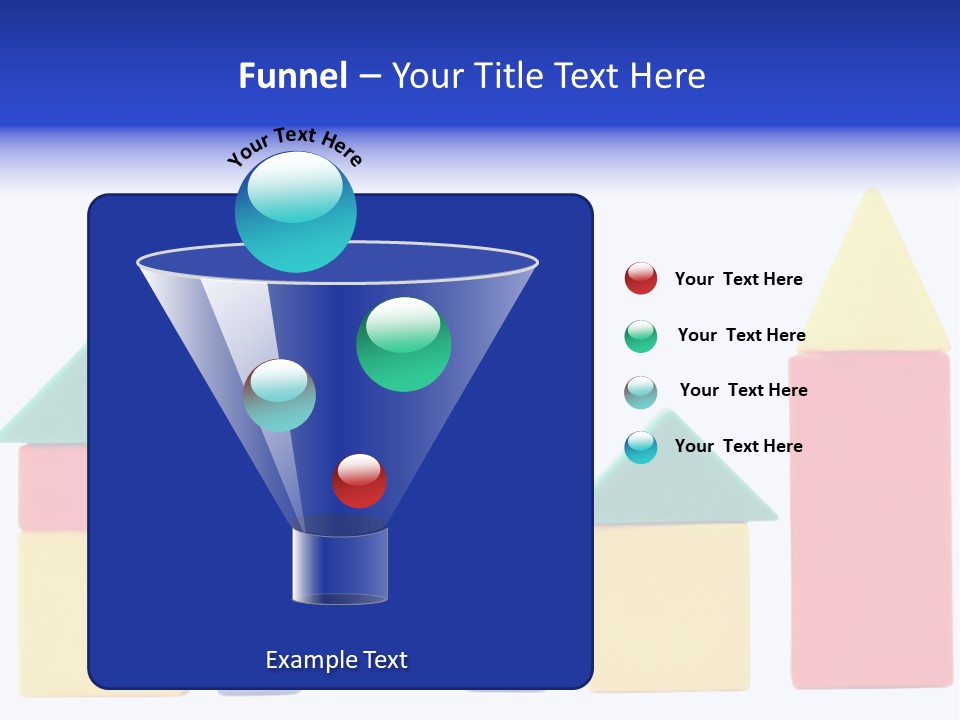 Funnel – Your Title Text Here

Your Text Here

Your Text Here

Your Text Here

Your Text Here

Your Text Here

Example Text